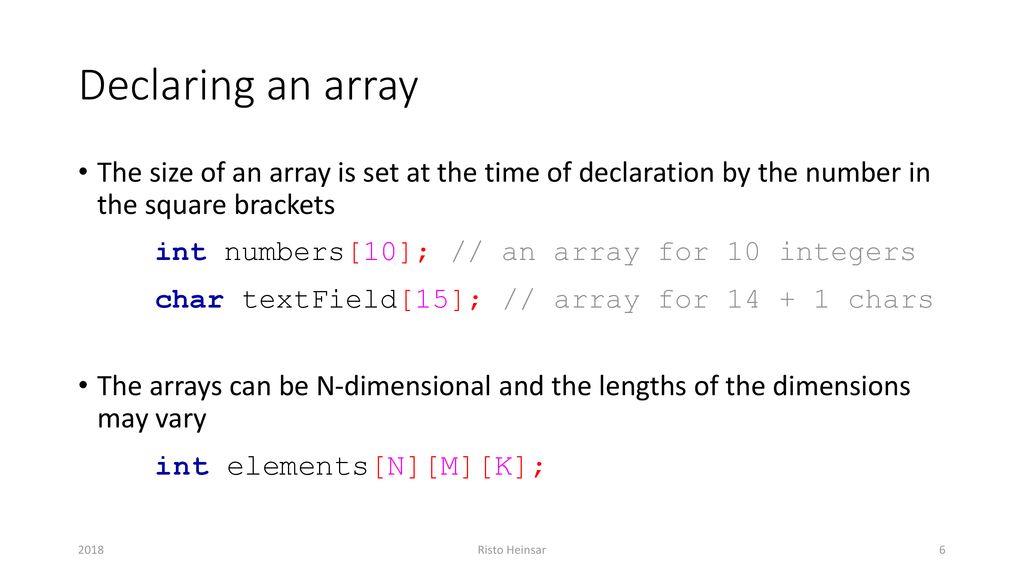 Declaring an array

• The size of an array is set at the time of declaration by the number in the square brackets

int numbers[10]; // an array for 10 integers

char textField[15]; // array for 14 + 1 chars

• The arrays can be N-dimensional and the lengths of the dimensions may vary

int elements[N][M][K];

2018

Risto Heinsar

6